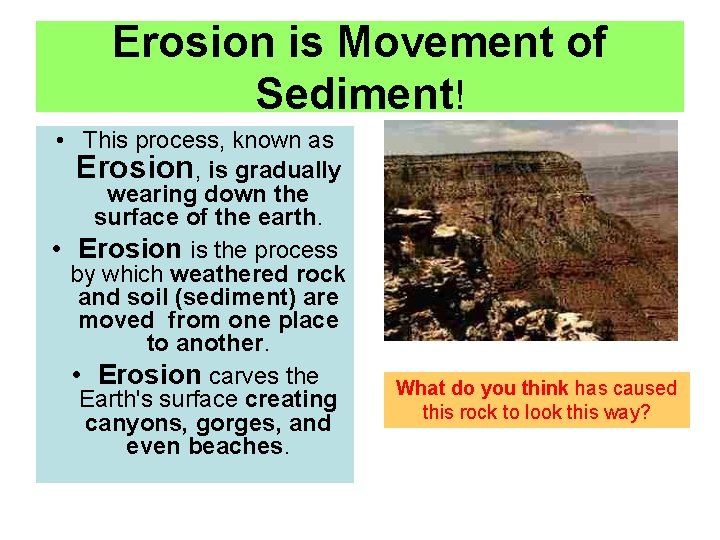 Erosion is Movement of Sediment!

• This process, known as Erosion, is gradually wearing down the surface of the earth.

• Erosion is the process by which weathered rock and soil (sediment) are moved from one place to another.

• Erosion carves the Earth's surface creating canyons, gorges, and even beaches.

What do you think has caused this rock to look this way?